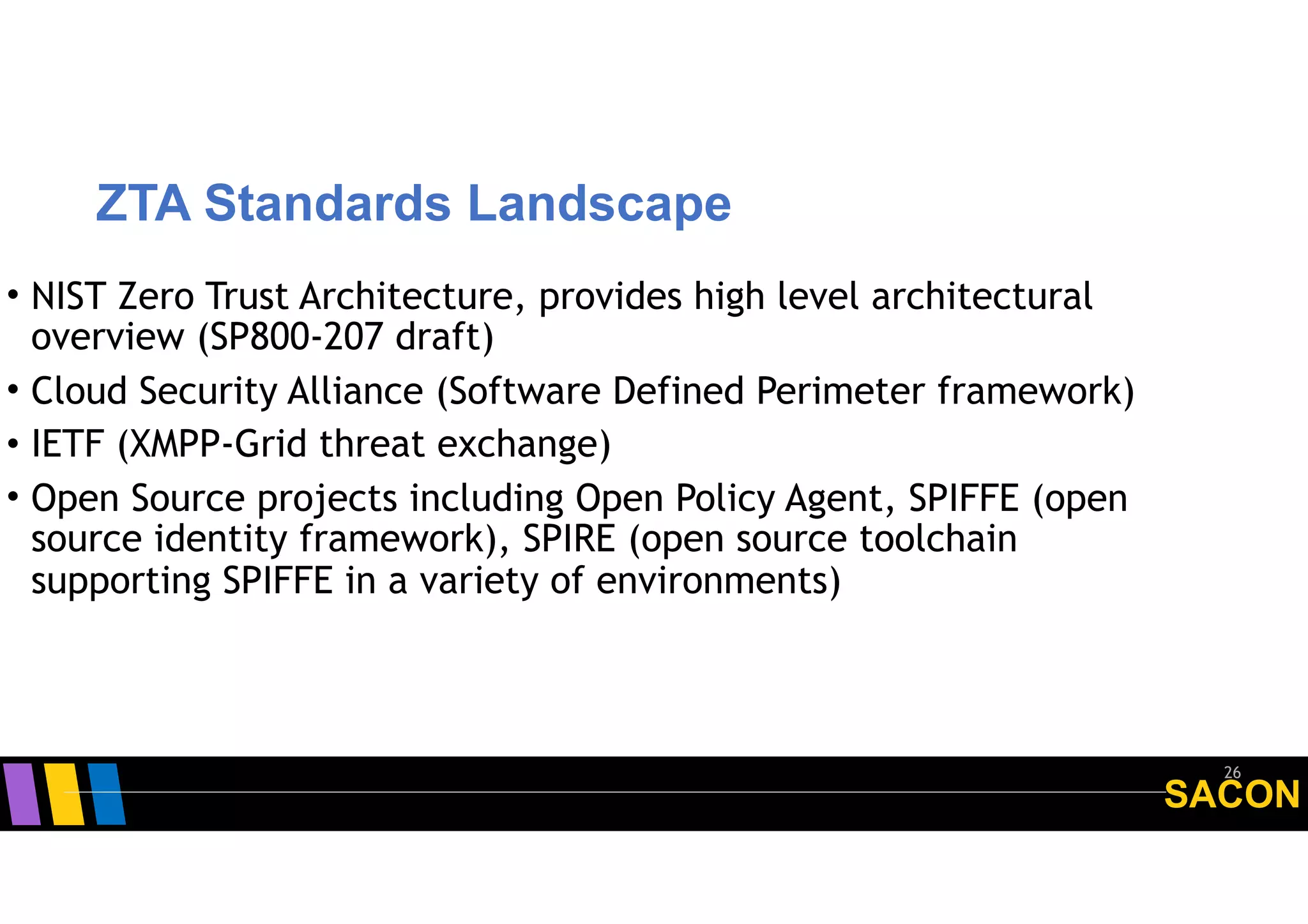 ZTA Standards Landscape

• NIST Zero Trust Architecture, provides high level architectural overview (SP800-207 draft)

• Cloud Security Alliance (Software Defined Perimeter framework)

• IETF (XMPP-Grid threat exchange)

• Open Source projects including Open Policy Agent, SPIFFE (open source identity framework), SPIRE (open source toolchain supporting SPIFFE in a variety of environments)

26

SACON